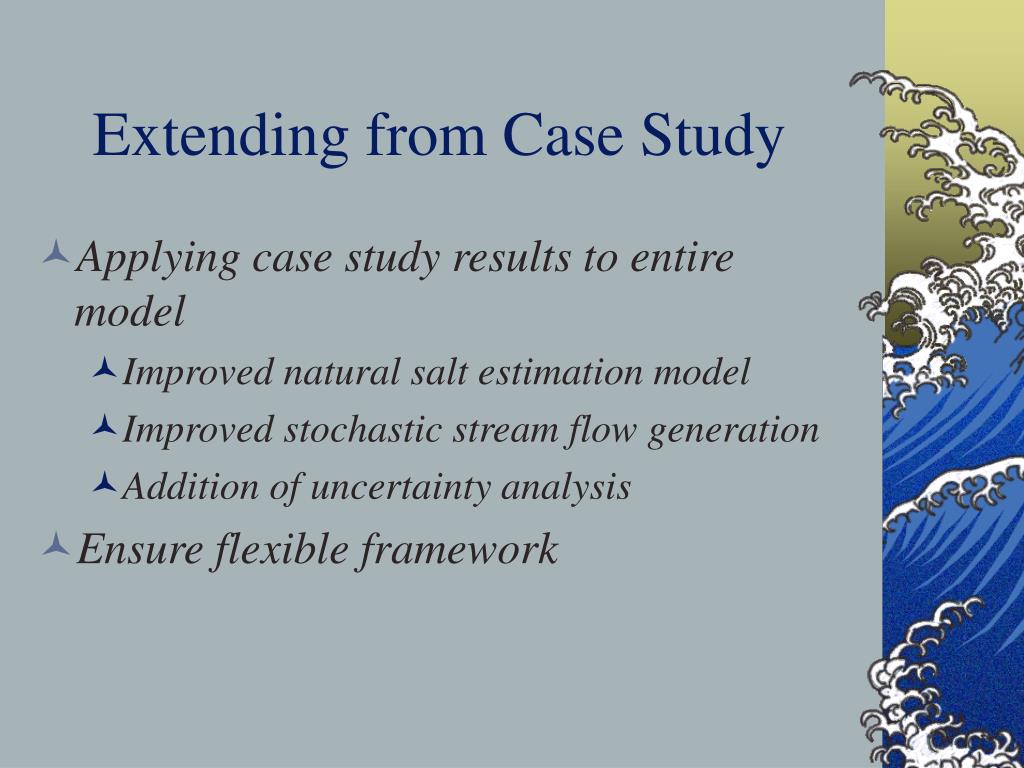 Extending from Case Study

Applying case study results to entire model

Improved natural salt estimation model

Improved stochastic stream flow generation

Addition of uncertainty analysis

Ensure flexible framework